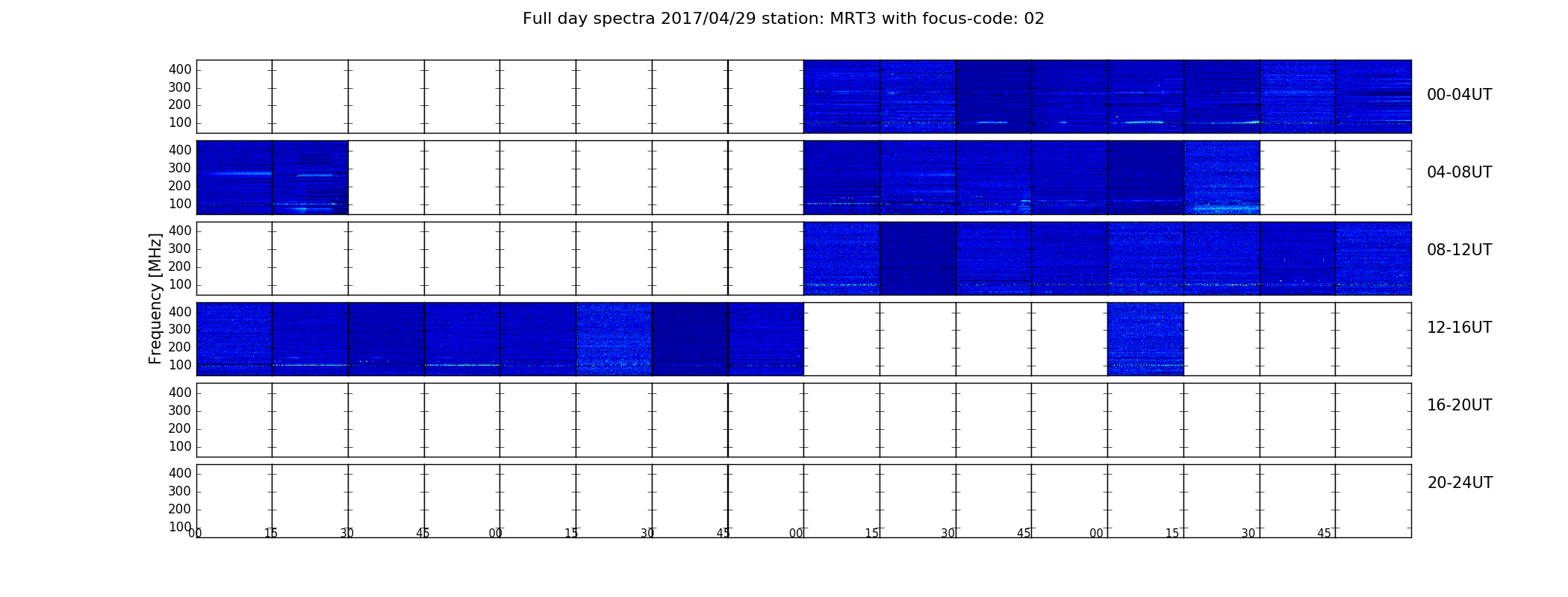 Full day spectra 2017/04/29 station: MRT3 with focus-code: 02

Frequency [MHz]

400
300
200
100
00-04UT

400
300
200
100
04-08UT

400
300
200
100
08-12UT

400
300
200
100
12-16UT

400
300
200
100
16-20UT

400
300
200
100
20-24UT

00 15 30 45 00 15 30 45 00 15 30 45 00 15 30 45